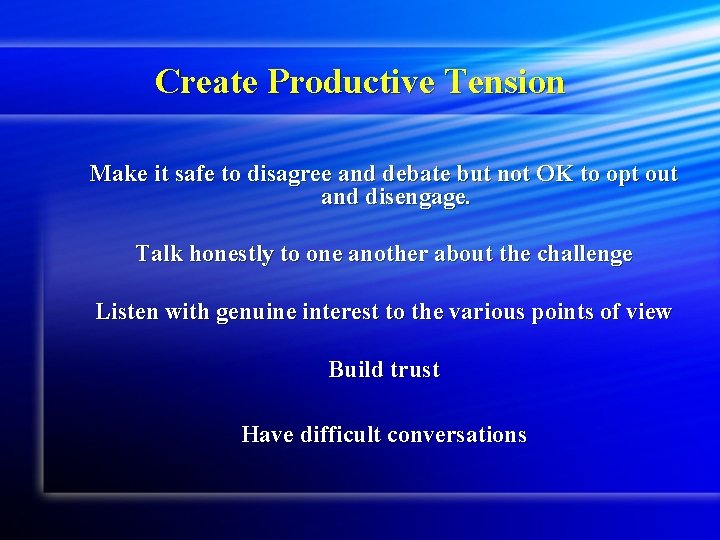 Create Productive Tension

Make it safe to disagree and debate but not OK to opt out and disengage.

Talk honestly to one another about the challenge

Listen with genuine interest to the various points of view

Build trust

Have difficult conversations